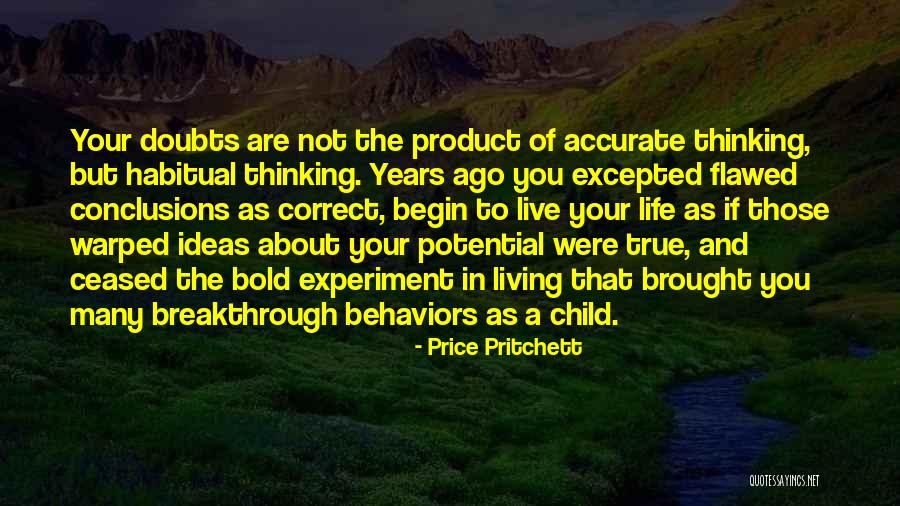 Your doubts are not the product of accurate thinking, but habitual thinking. Years ago you excepted flawed conclusions as correct, begin to live your life as if those warped ideas about your potential were true, and ceased the bold experiment in living that brought you many breakthrough behaviors as a child.

- Price Pritchett

QUOTESSAYINGS.NET